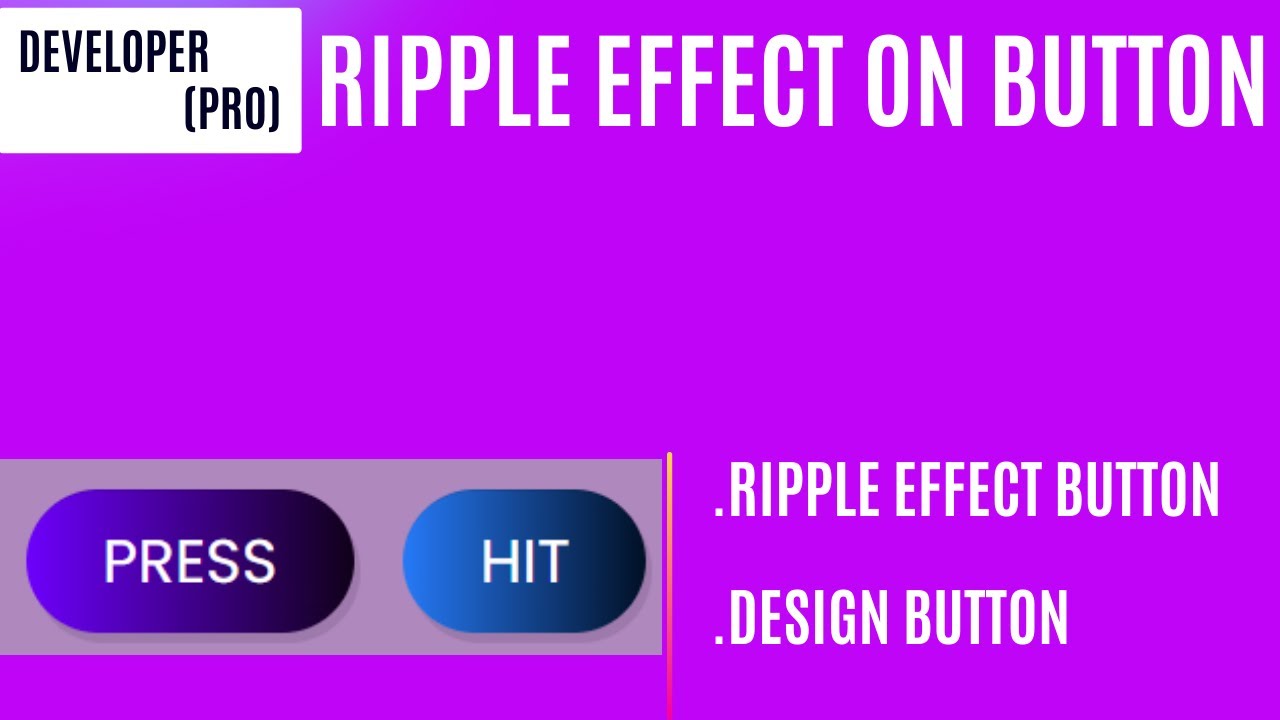 DEVELOPER (PRO)

RIPPLE EFFECT ON BUTTON

PRESS

HIT

.RIPPLE EFFECT BUTTON

.DESIGN BUTTON